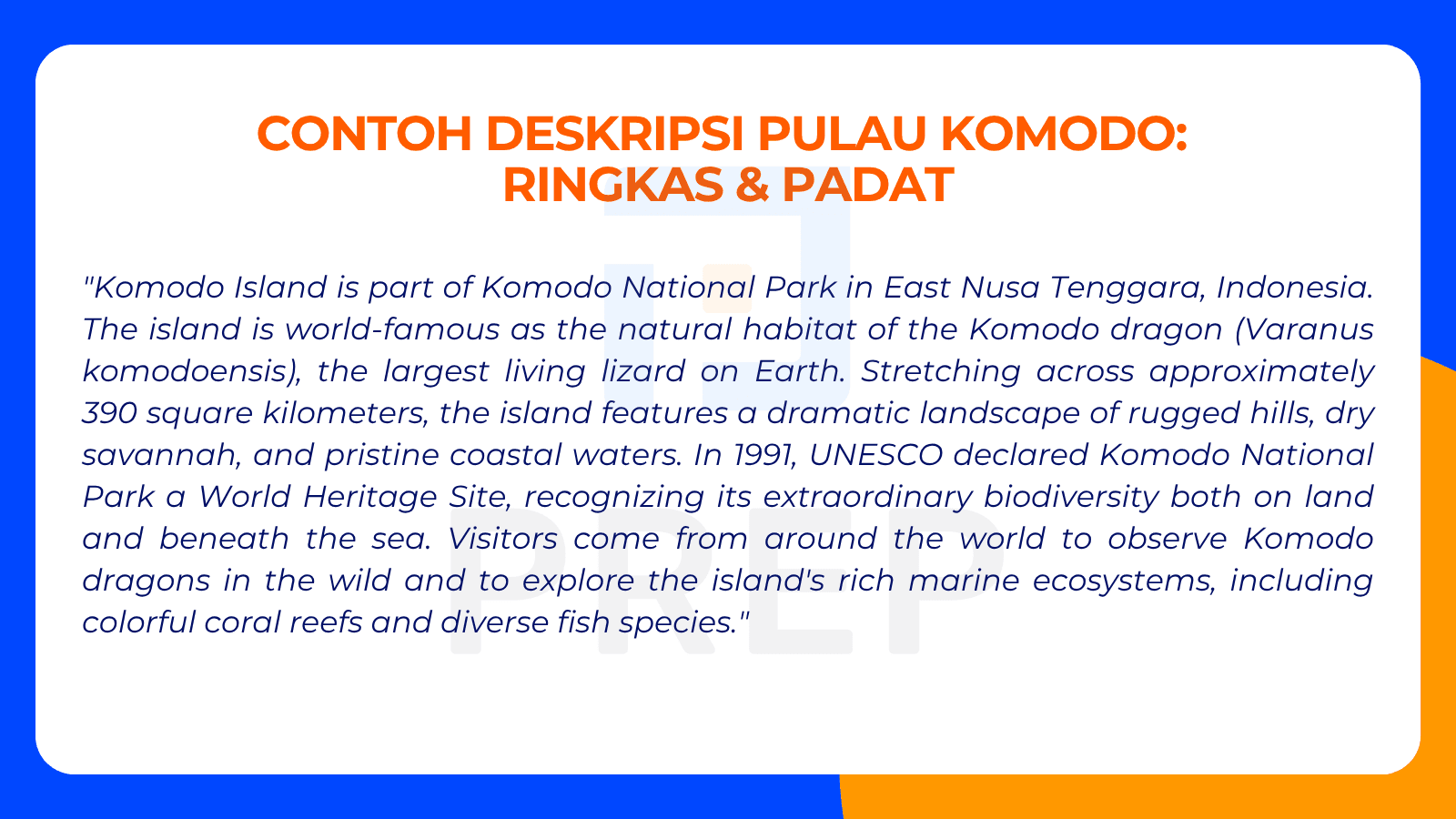 CONTOH DESKRIPSI PULAU KOMODO: RINGKAS & PADAT

"Komodo Island is part of Komodo National Park in East Nusa Tenggara, Indonesia. The island is world-famous as the natural habitat of the Komodo dragon (Varanus komodoensis), the largest living lizard on Earth. Stretching across approximately 390 square kilometers, the island features a dramatic landscape of rugged hills, dry savannah, and pristine coastal waters. In 1991, UNESCO declared Komodo National Park a World Heritage Site, recognizing its extraordinary biodiversity both on land and beneath the sea. Visitors come from around the world to observe Komodo dragons in the wild and to explore the island's rich marine ecosystems, including colorful coral reefs and diverse fish species."

PREP